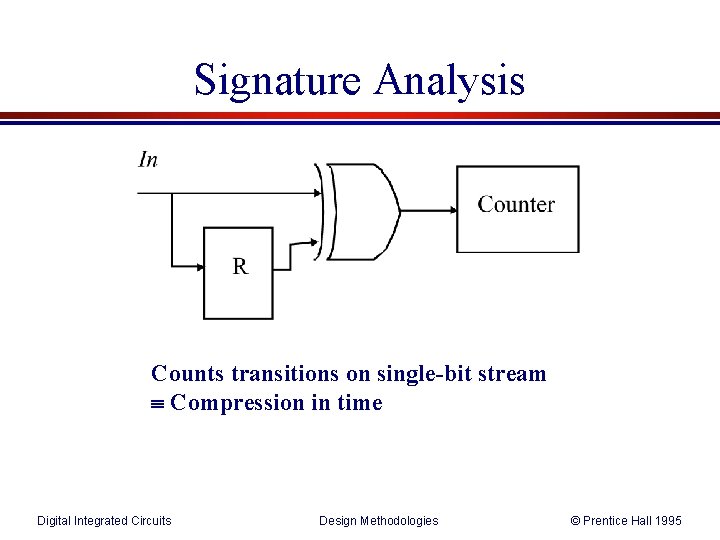 Signature Analysis

In

R

Counter

Counts transitions on single-bit stream
$\equiv$ Compression in time

Digital Integrated Circuits

Design Methodologies

© Prentice Hall 1995